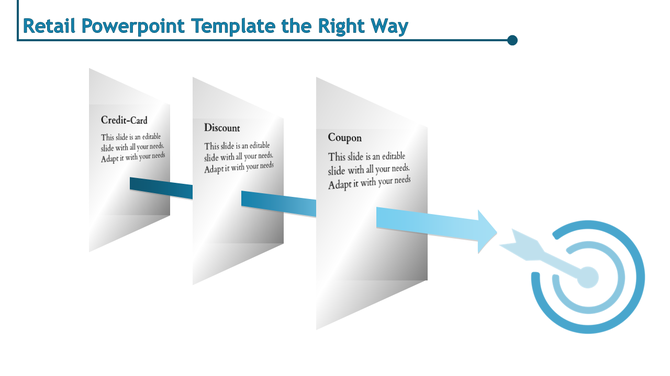 Retail Powerpoint Template the Right Way

Credit-Card
This slide is an editable slide with all your needs. Adapt it with your needs

Discount
This slide is an editable slide with all your needs. Adapt it with your needs

Coupon
This slide is an editable slide with all your needs. Adapt it with your needs